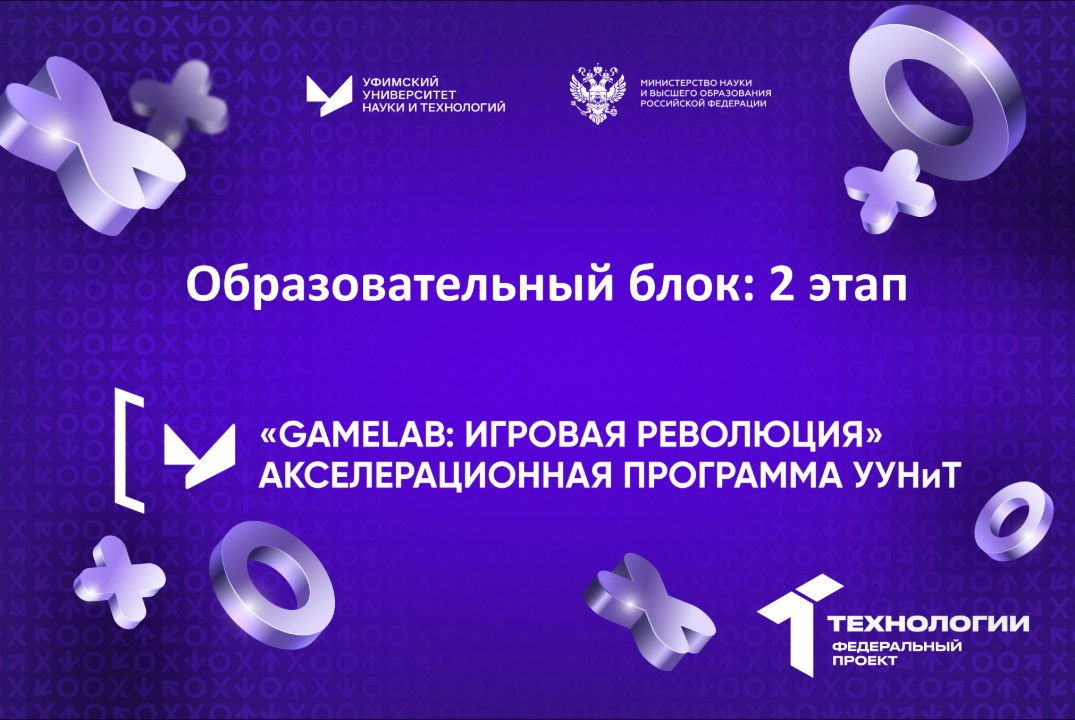 УФИМСКИЙ УНИВЕРСИТЕТ НАУКИ И ТЕХНОЛОГИЙ

МИНИСТЕРСТВО НАУКИ И ВЫСШЕГО ОБРАЗОВАНИЯ РОССИЙСКОЙ ФЕДЕРАЦИИ

Образовательный блок: 2 этап

«GAMELAB: ИГРОВАЯ РЕВОЛЮЦИЯ»
АКСЕЛЕРАЦИОННАЯ ПРОГРАММА УУНиТ

ТЕХНОЛОГИИ
ФЕДЕРАЛЬНЫЙ ПРОЕКТ